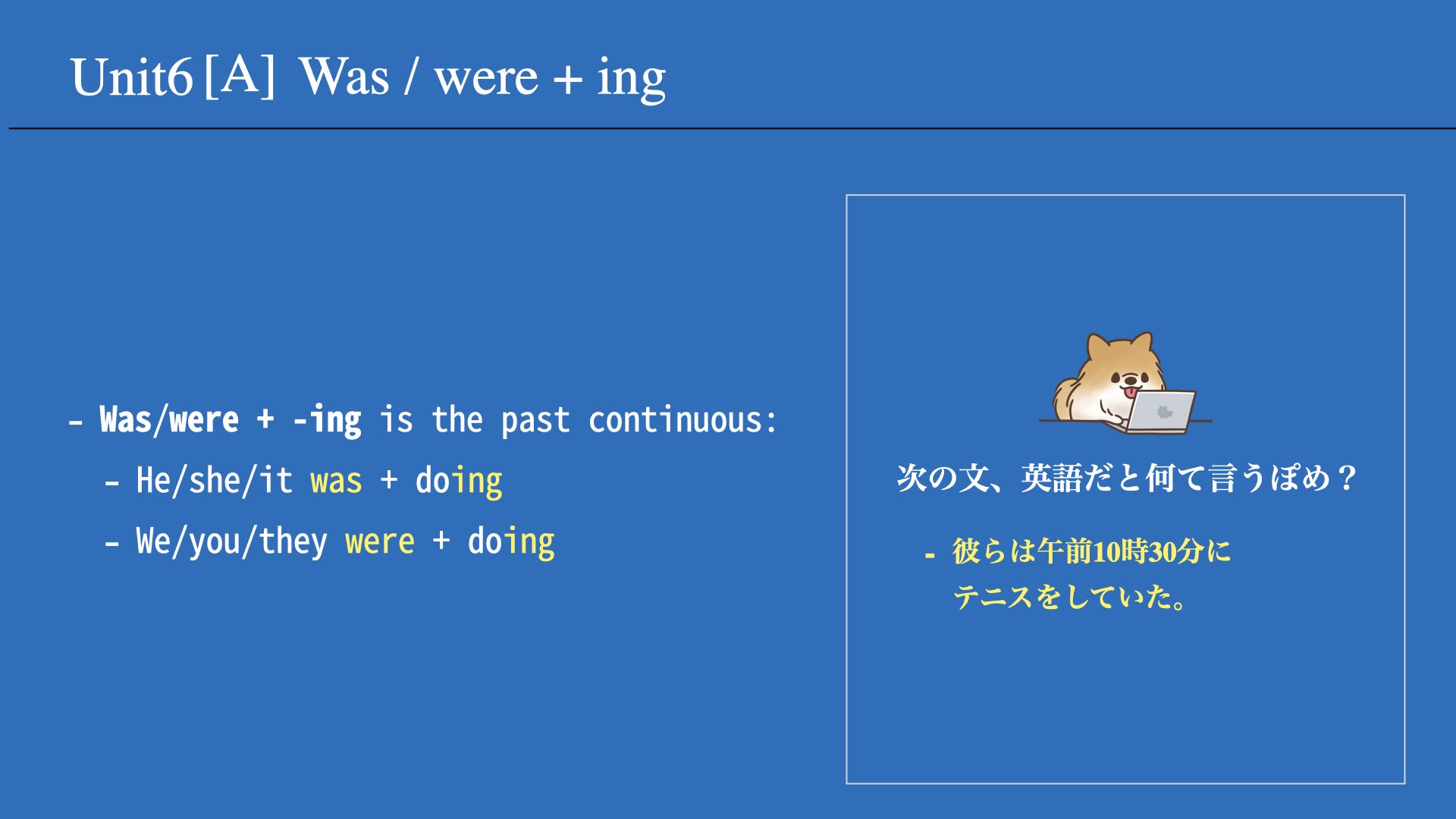 Unit6 [A] Was / were + ing

- Was/were + -ing is the past continuous:
  - He/she/it was + doing
  - We/you/they were + doing

次の文、英語だと何て言うぽめ？

- 彼らは午前10時30分にテニスをしていた。